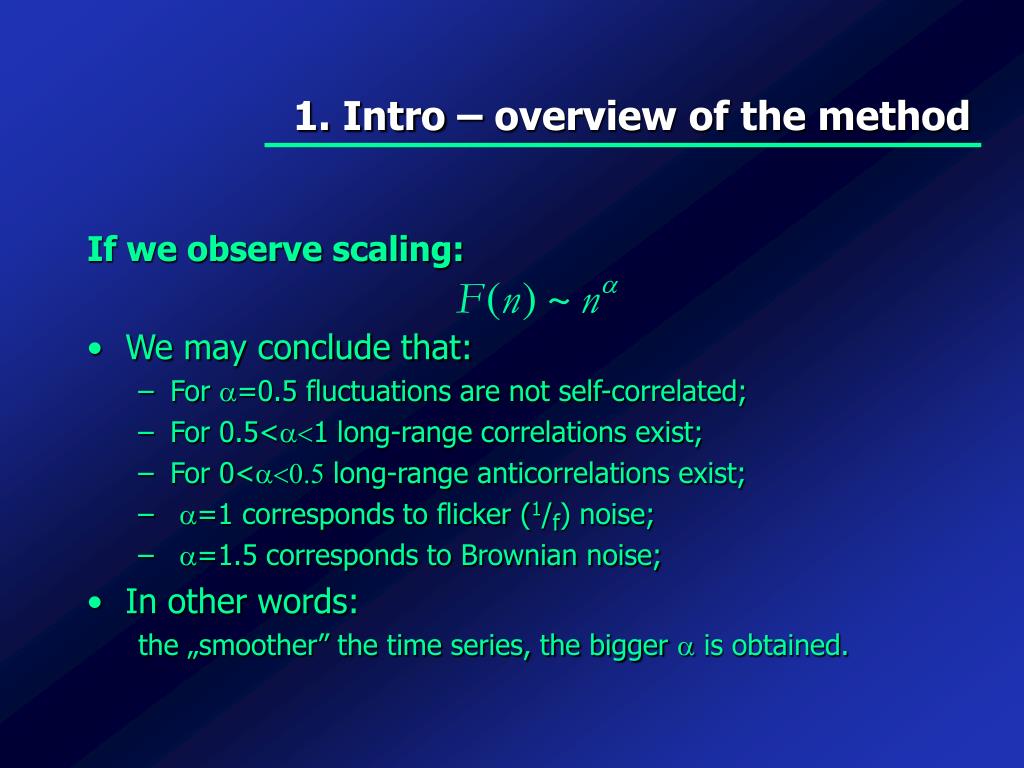 1. Intro – overview of the method

If we observe scaling:

$F(n) \sim n^{\alpha}$

• We may conclude that:
– For $\alpha$=0.5 fluctuations are not self-correlated;
– For 0.5<$\alpha$<1 long-range correlations exist;
– For 0<$\alpha$<0.5 long-range anticorrelations exist;
– $\alpha$=1 corresponds to flicker ($^1/_f$) noise;
– $\alpha$=1.5 corresponds to Brownian noise;

• In other words:
the „smoother” the time series, the bigger $\alpha$ is obtained.